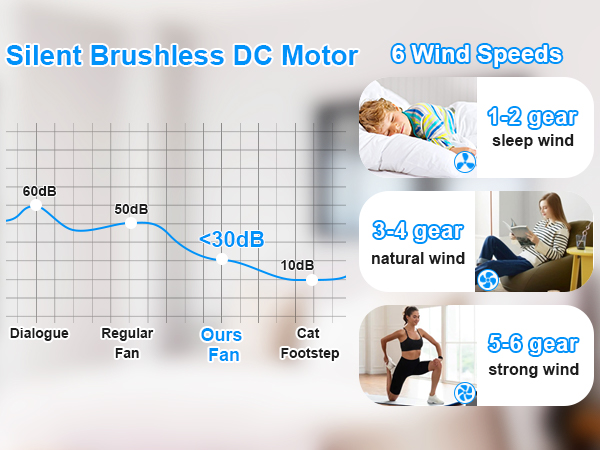 Silent Brushless DC Motor

60dB
50dB
<30dB
10dB

Dialogue
Regular Fan
Ours Fan
Cat Footstep

6 Wind Speeds

1-2 gear
sleep wind

3-4 gear
natural wind

5-6 gear
strong wind